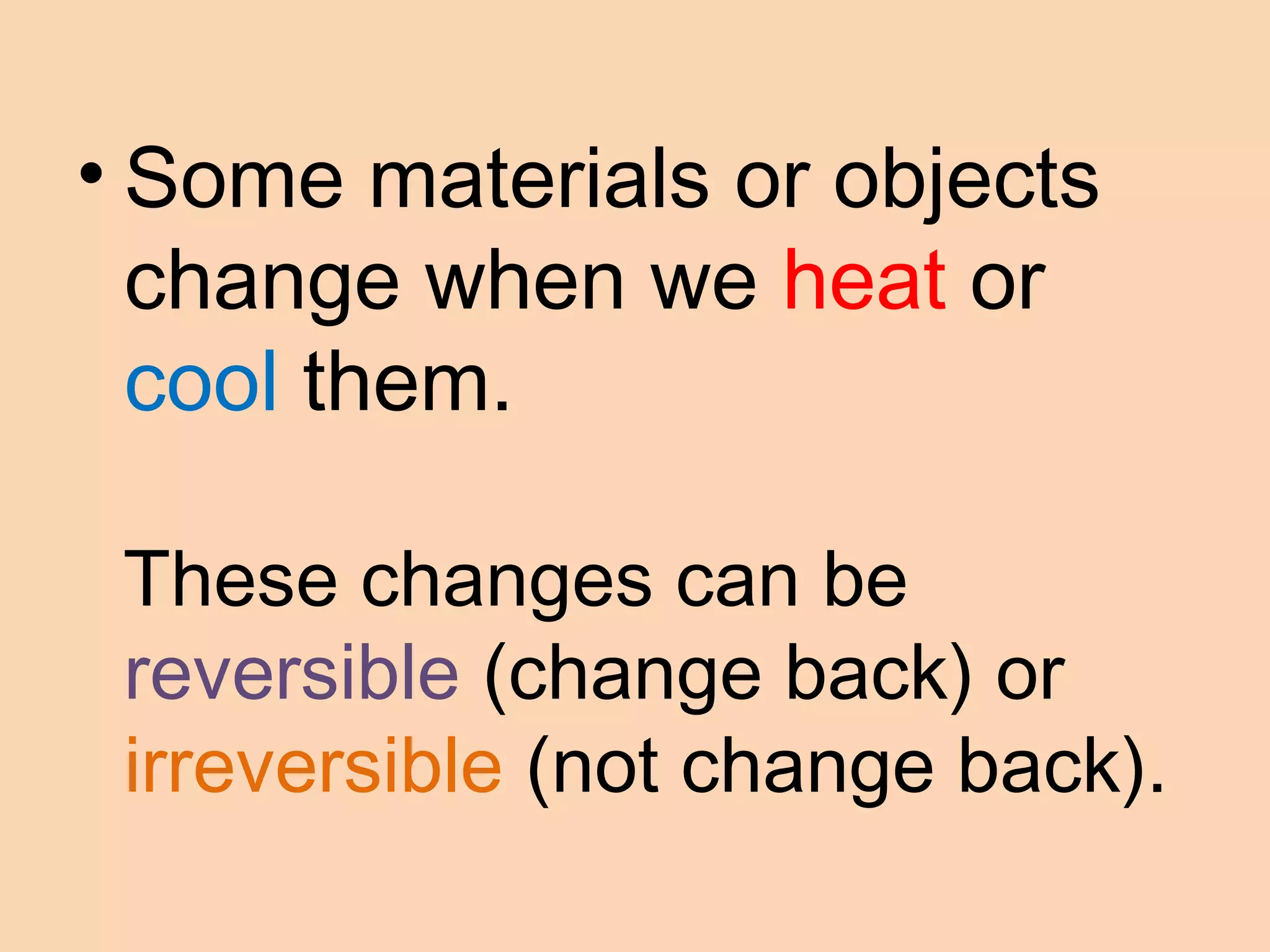 • Some materials or objects change when we heat or cool them.

These changes can be reversible (change back) or irreversible (not change back).